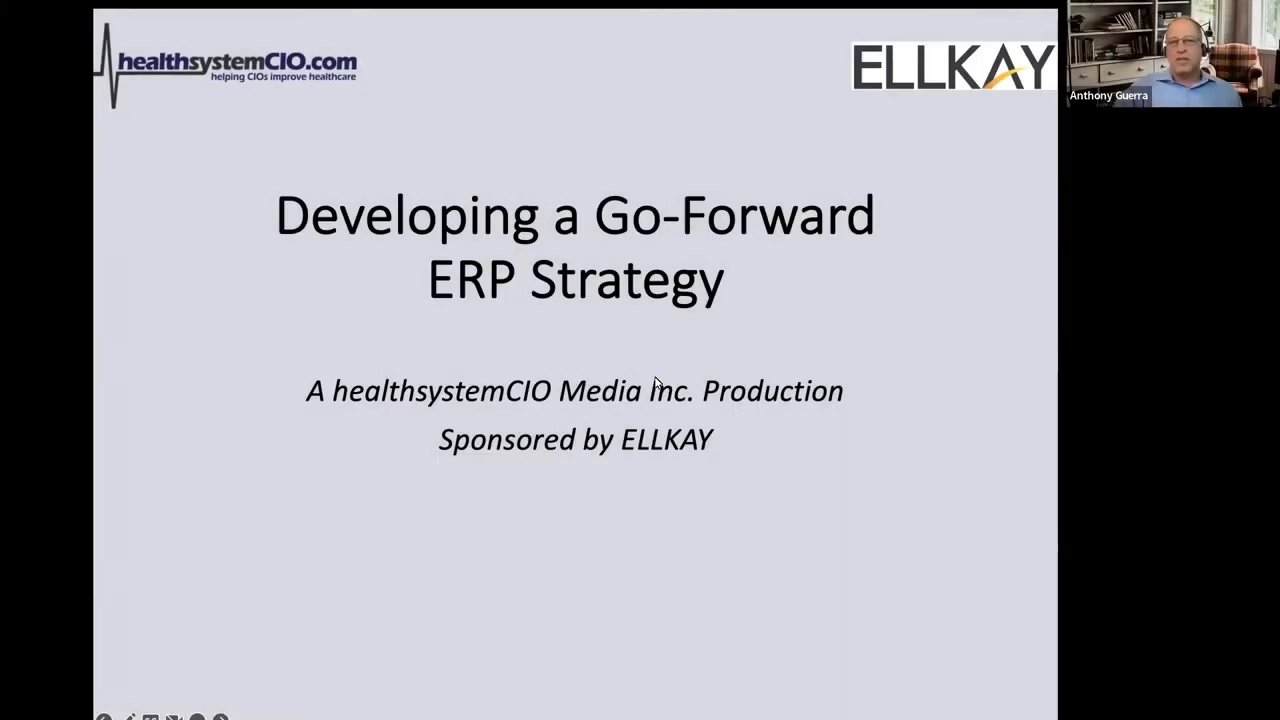 healthsystemCIO.com
helping CIOs improve healthcare

ELLKAY

Anthony Guerra

Developing a Go-Forward ERP Strategy

A healthsystemCIO Media Inc. Production

Sponsored by ELLKAY